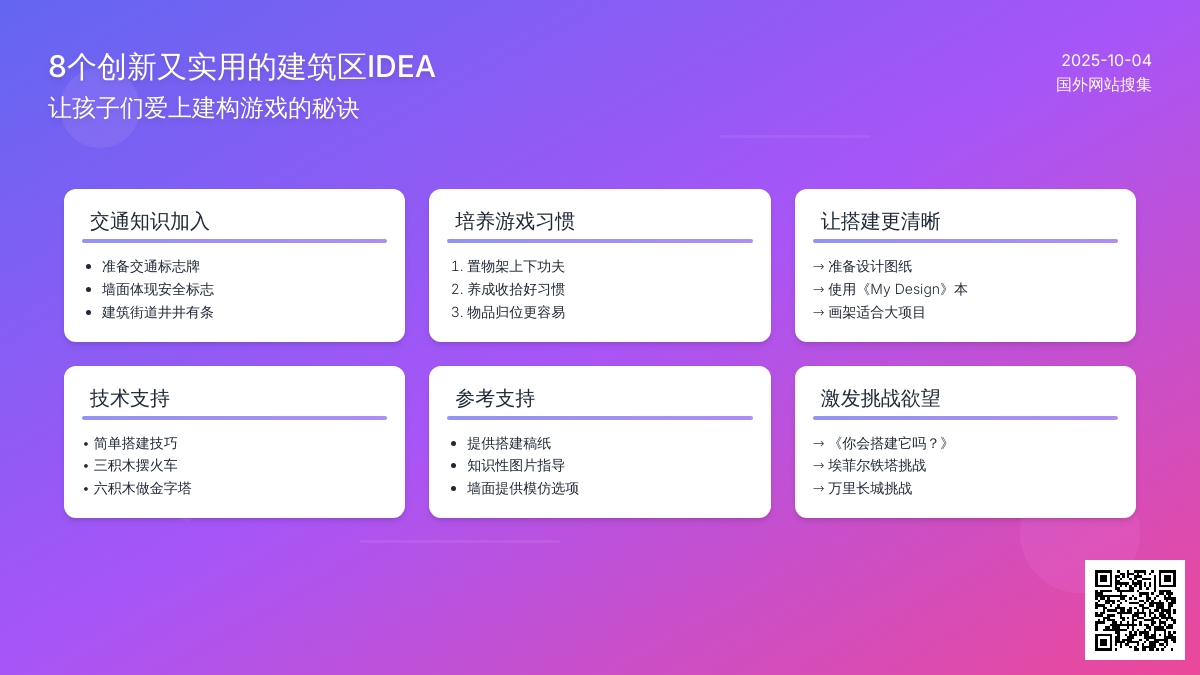 8个创新又实用的建筑区IDEA
让孩子们爱上建构游戏的秘诀

2025-10-04
国外网站搜集

交通知识加入
• 准备交通标志牌
• 墙面体现安全标志
• 建筑街道井井有条

培养游戏习惯
1. 置物架上下功夫
2. 养成收拾好习惯
3. 物品归位更容易

让搭建更清晰
→ 准备设计图纸
→ 使用《My Design》本
→ 画架适合大项目

技术支持
• 简单搭建技巧
• 三积木摆火车
• 六积木做金字塔

参考支持
• 提供搭建稿纸
• 知识性图片指导
• 墙面提供模仿选项

激发挑战欲望
→ 《你会搭建它吗？》
→ 埃菲尔铁塔挑战
→ 万里长城挑战